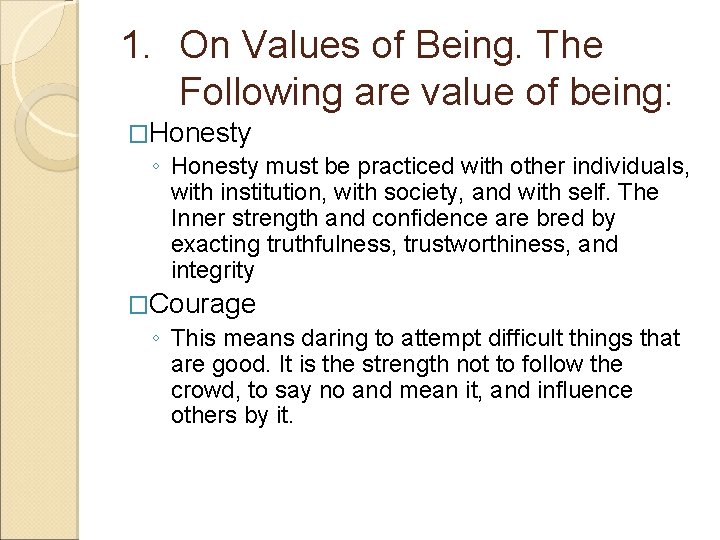 1. On Values of Being. The Following are value of being:

□Honesty

◦ Honesty must be practiced with other individuals, with institution, with society, and with self. The Inner strength and confidence are bred by exacting truthfulness, trustworthiness, and integrity

□Courage

◦ This means daring to attempt difficult things that are good. It is the strength not to follow the crowd, to say no and mean it, and influence others by it.